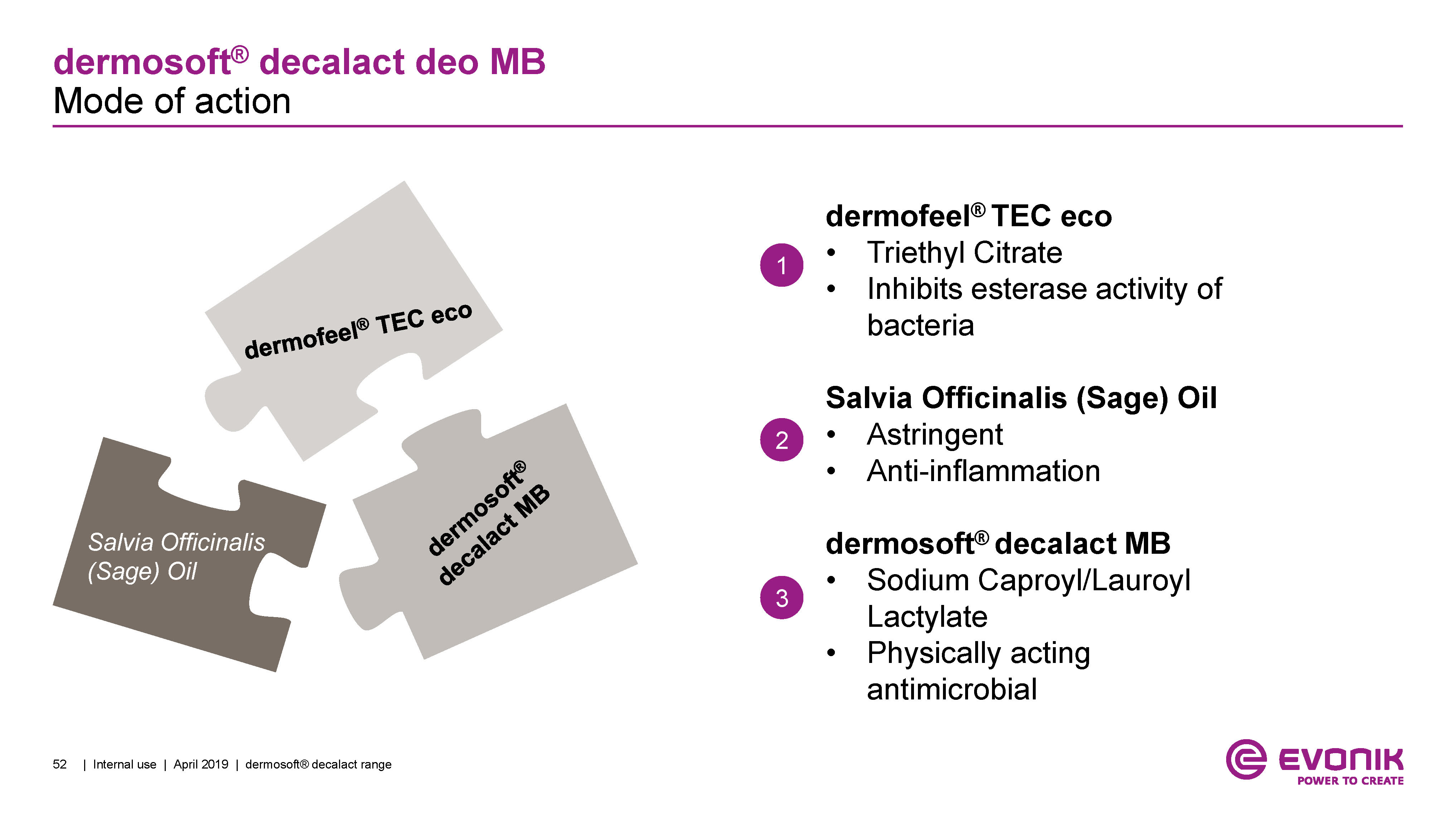 dermosoft® decalact deo MB
Mode of action

dermofeel® TEC eco

Salvia Officinalis (Sage) Oil

dermosoft® decalact MB

1

dermofeel® TEC eco
• Triethyl Citrate
• Inhibits esterase activity of bacteria

2

Salvia Officinalis (Sage) Oil
• Astringent
• Anti-inflammation

3

dermosoft® decalact MB
• Sodium Caproyl/Lauroyl Lactylate
• Physically acting antimicrobial

52 | Internal use | April 2019 | dermosoft® decalact range

EVONIK
POWER TO CREATE